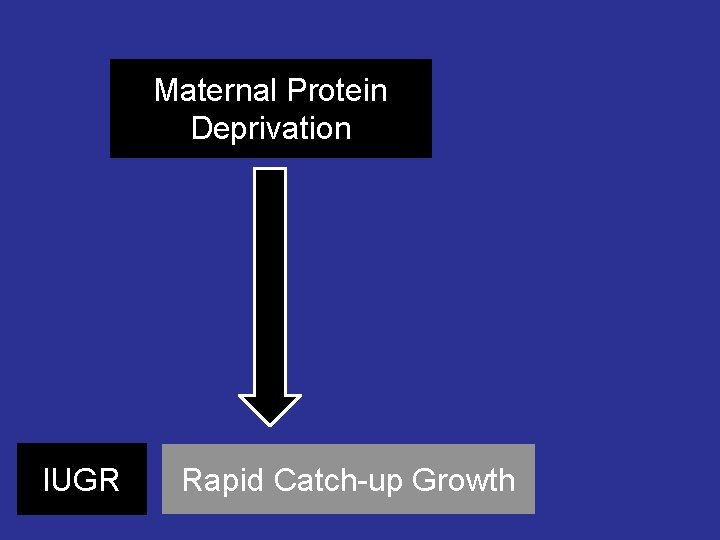 Maternal Protein Deprivation

IUGR

Rapid Catch-up Growth